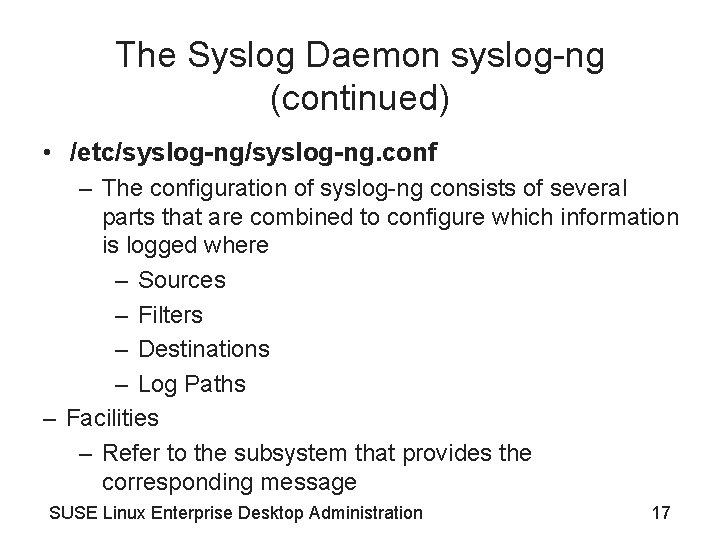 The Syslog Daemon syslog-ng (continued)

• /etc/syslog-ng/syslog-ng.conf
  – The configuration of syslog-ng consists of several parts that are combined to configure which information is logged where
    – Sources
    – Filters
    – Destinations
    – Log Paths
– Facilities
  – Refer to the subsystem that provides the corresponding message

SUSE Linux Enterprise Desktop Administration

17